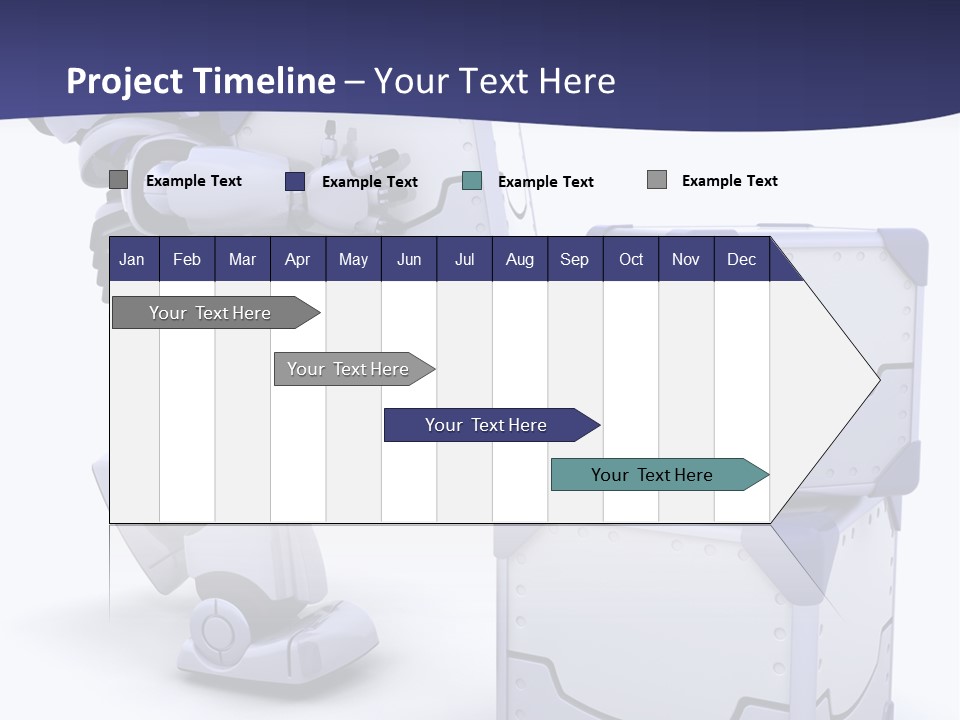 Project Timeline – Your Text Here

Example Text Example Text Example Text Example Text

| Jan | Feb | Mar | Apr | May | Jun | Jul | Aug | Sep | Oct | Nov | Dec |
|---|---|---|---|---|---|---|---|---|---|---|---|

Your Text Here

Your Text Here

Your Text Here

Your Text Here